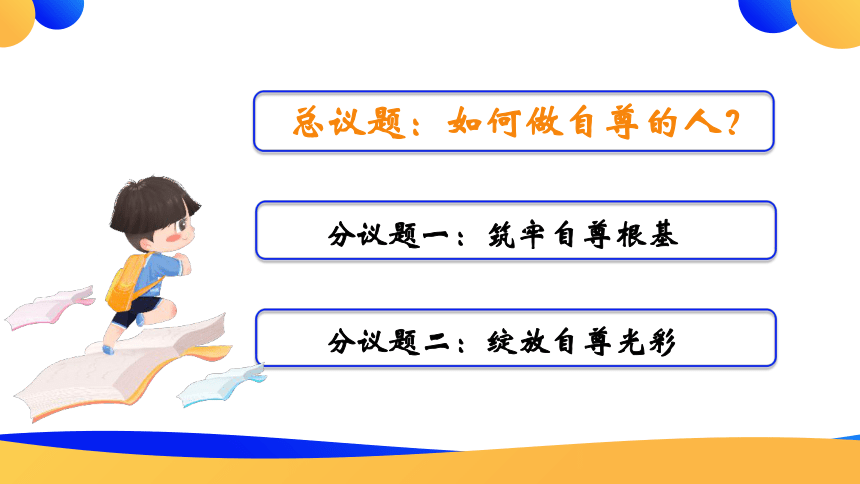 总议题：如何做自尊的人？

分议题一：筑牢自尊根基

分议题二：绽放自尊光彩